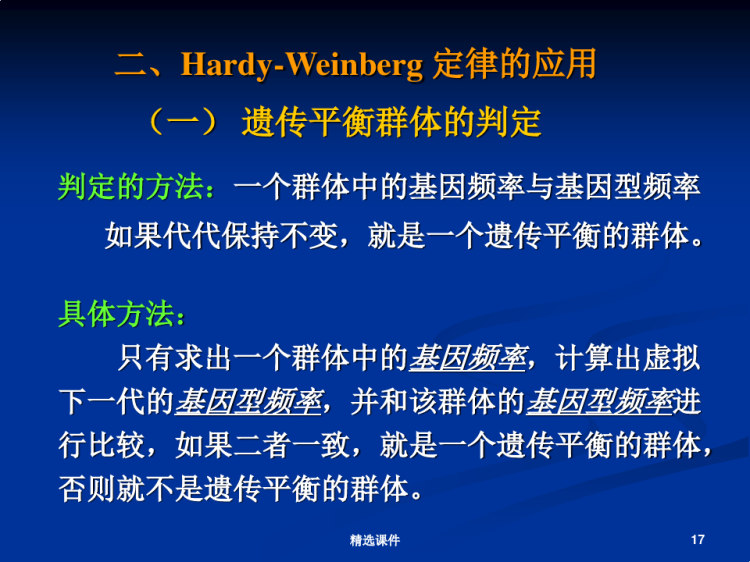 二、Hardy-Weinberg 定律的应用

（一） 遗传平衡群体的判定

判定的方法：一个群体中的基因频率与基因型频率如果代代保持不变，就是一个遗传平衡的群体。

具体方法：

只有求出一个群体中的基因频率，计算出虚拟下一代的基因型频率，并和该群体的基因型频率进行比较，如果二者一致，就是一个遗传平衡的群体，否则就不是遗传平衡的群体。

精选课件

17